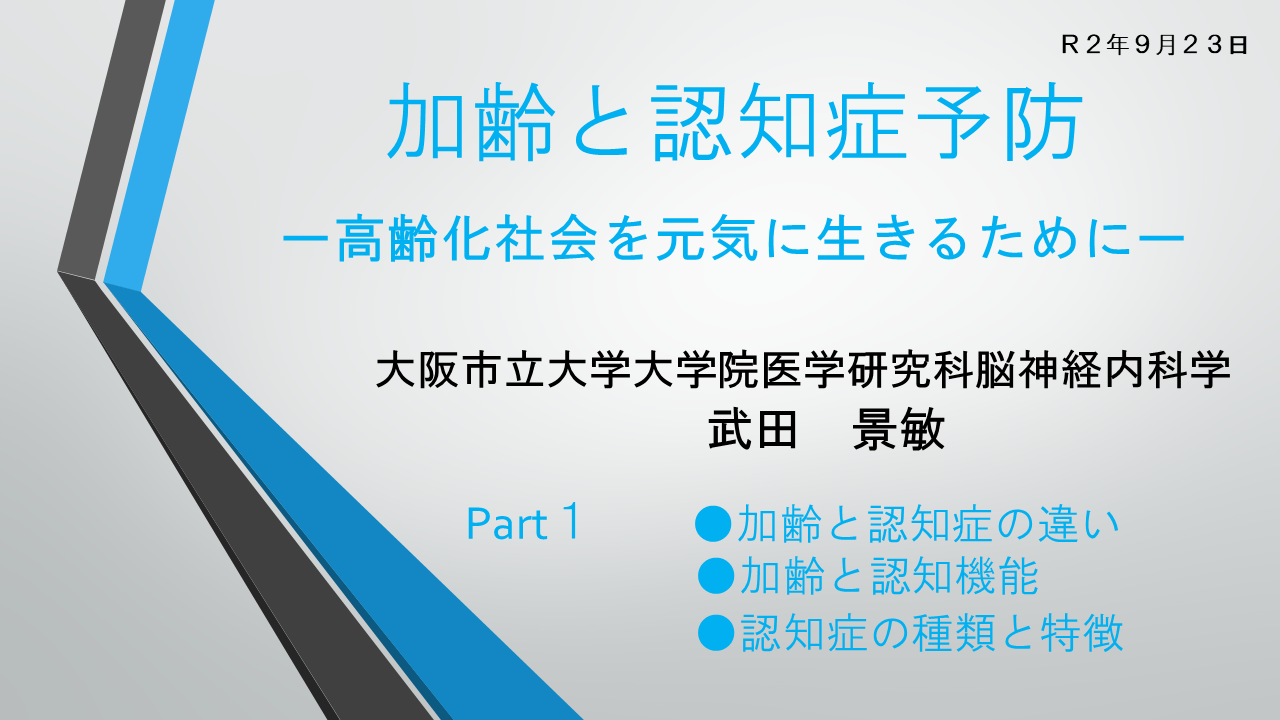 Ｒ２年９月２３日

加齢と認知症予防

ー高齢化社会を元気に生きるためにー

大阪市立大学大学院医学研究科脳神経内科学
武田　景敏

Part１

●加齢と認知症の違い
●加齢と認知機能
●認知症の種類と特徴